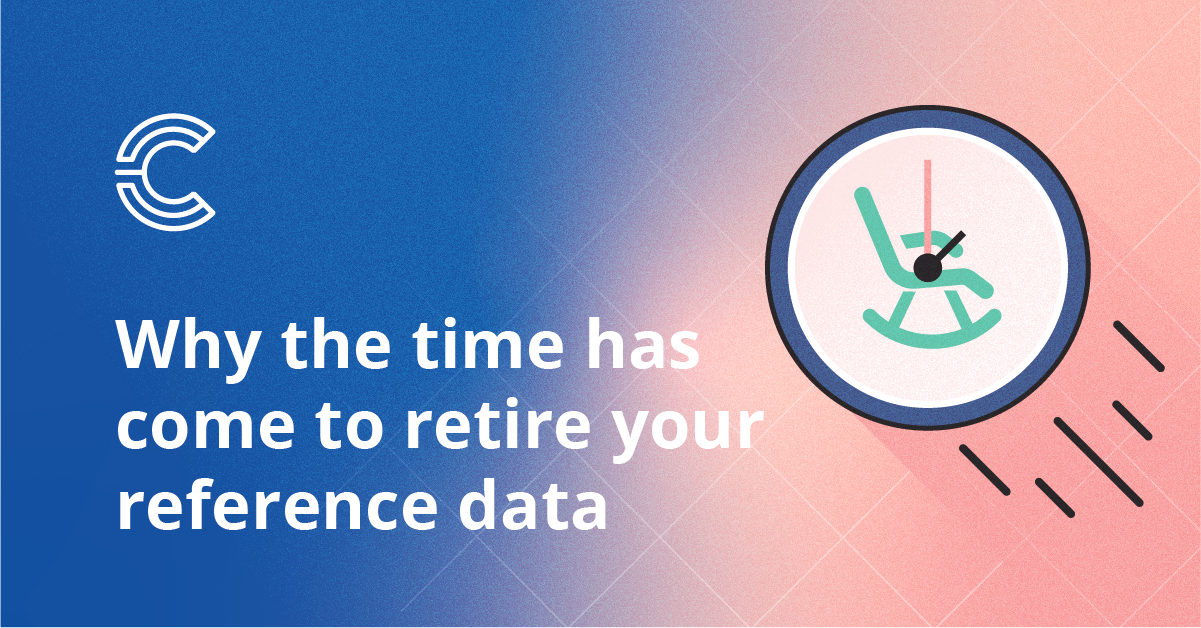 Why the time has come to retire your reference data